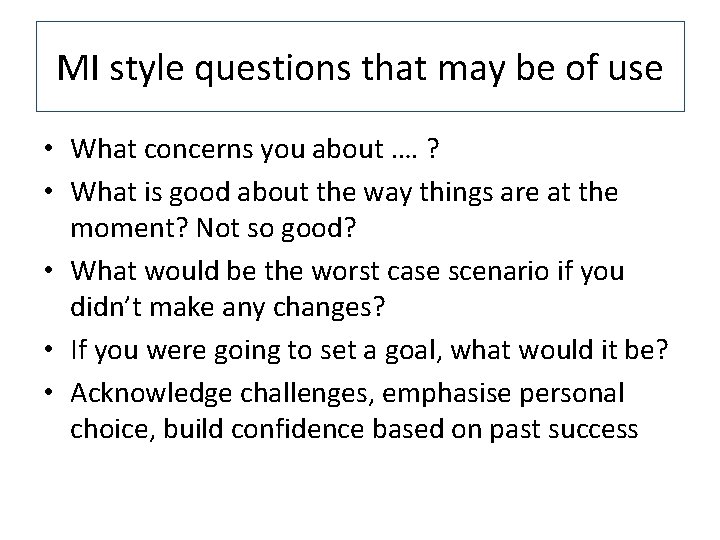 MI style questions that may be of use

• What concerns you about …. ?
• What is good about the way things are at the moment? Not so good?
• What would be the worst case scenario if you didn't make any changes?
• If you were going to set a goal, what would it be?
• Acknowledge challenges, emphasise personal choice, build confidence based on past success